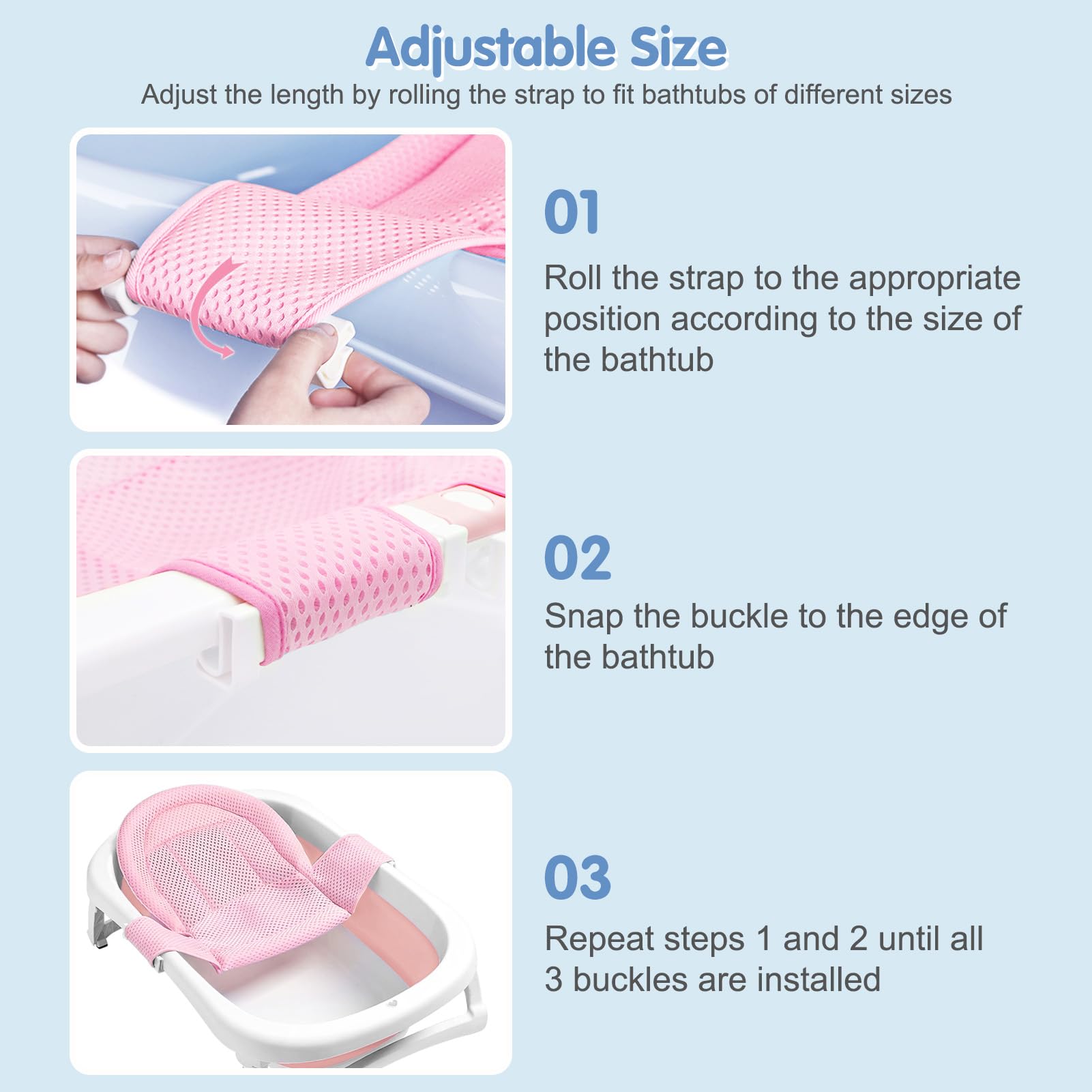 Adjustable Size
Adjust the length by rolling the strap to fit bathtubs of different sizes

01
Roll the strap to the appropriate position according to the size of the bathtub

02
Snap the buckle to the edge of the bathtub

03
Repeat steps 1 and 2 until all 3 buckles are installed